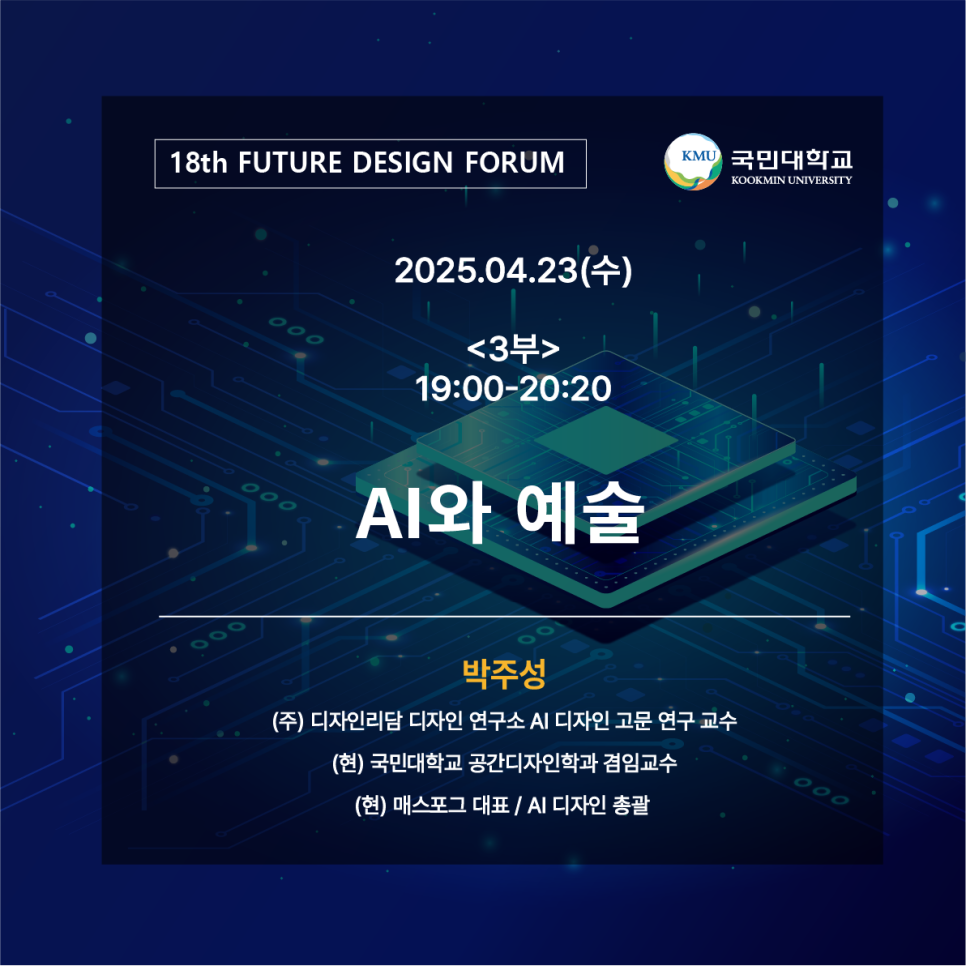 18th FUTURE DESIGN FORUM

KMU 국민대학교
KOOKMIN UNIVERSITY

2025.04.23(수)

<3부>
19:00-20:20

AI와 예술

박주성

(주) 디자인리담 디자인 연구소 AI 디자인 고문 연구 교수

(현) 국민대학교 공간디자인학과 겸임교수

(현) 매스포그 대표 / AI 디자인 총괄